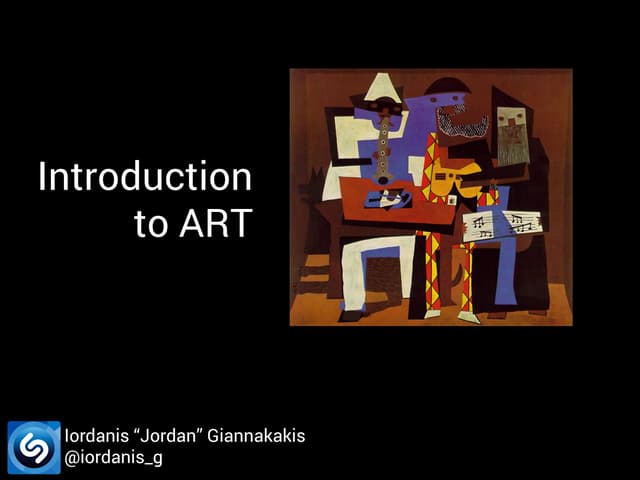 Introduction to ART

Iordanis “Jordan” Giannakakis
@iordanis_g